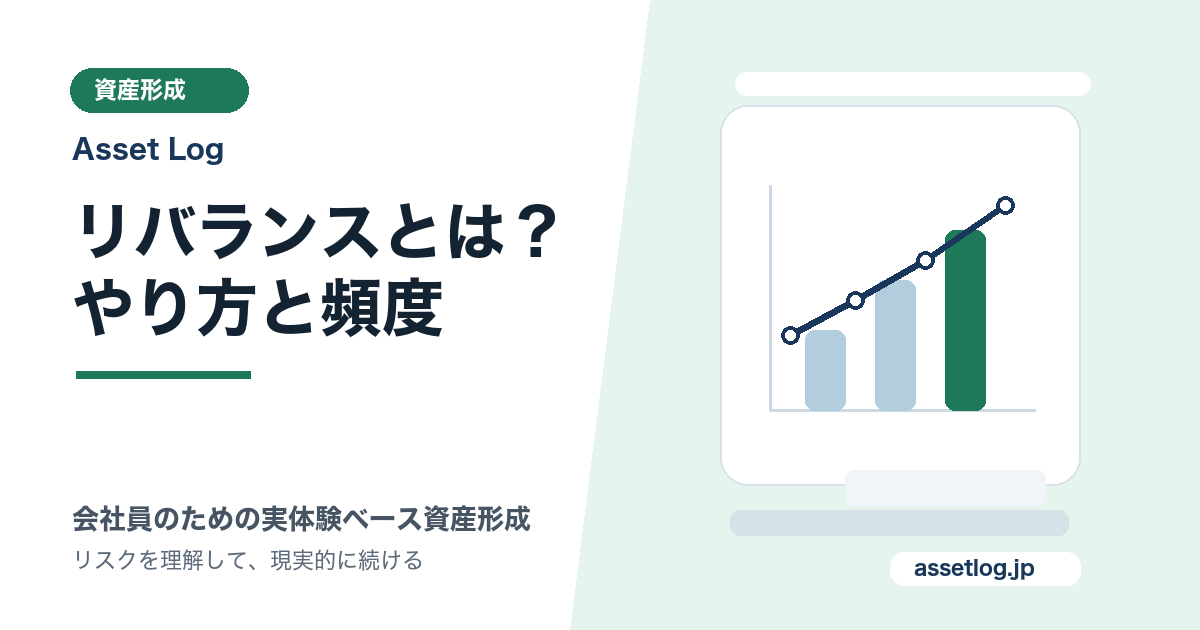 資産形成

Asset Log

リバランスとは？
やり方と頻度

会社員のための実体験ベース資産形成
リスクを理解して、現実的に続ける

assetlog.jp